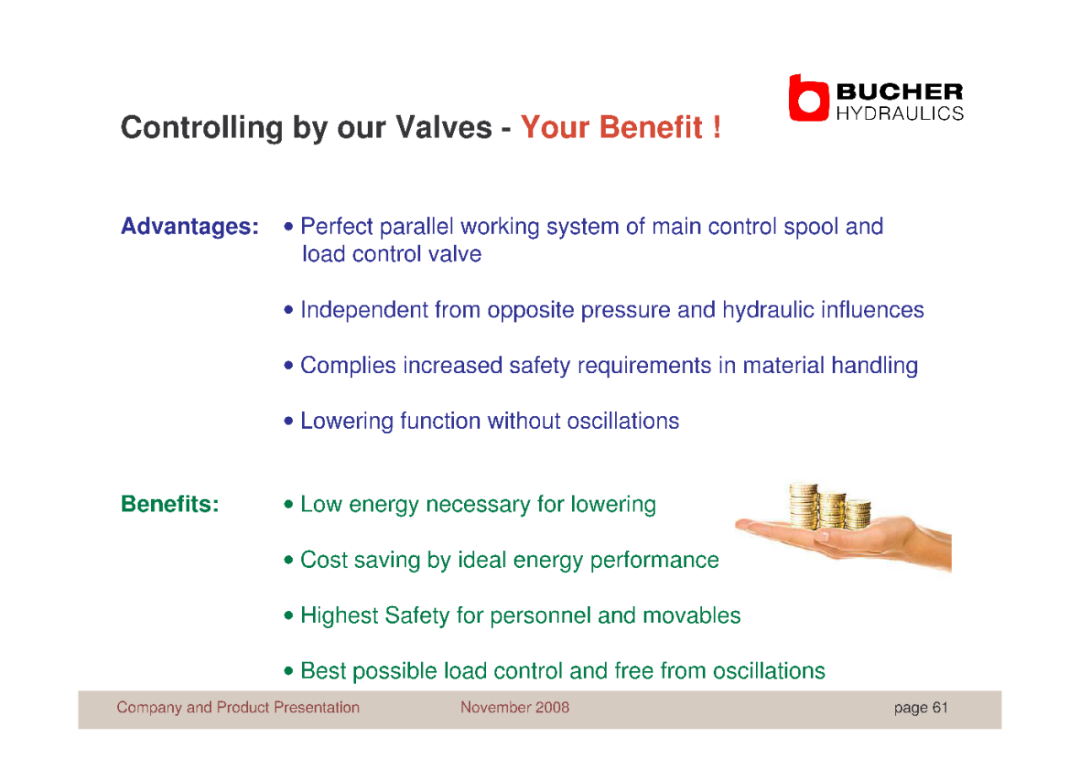 BUCHER
HYDRAULICS

Controlling by our Valves - Your Benefit !

Advantages:
• Perfect parallel working system of main control spool and load control valve

• Independent from opposite pressure and hydraulic influences

• Complies increased safety requirements in material handling

• Lowering function without oscillations

Benefits:
• Low energy necessary for lowering

• Cost saving by ideal energy performance

• Highest Safety for personnel and movables

• Best possible load control and free from oscillations

Company and Product Presentation November 2008 page 61